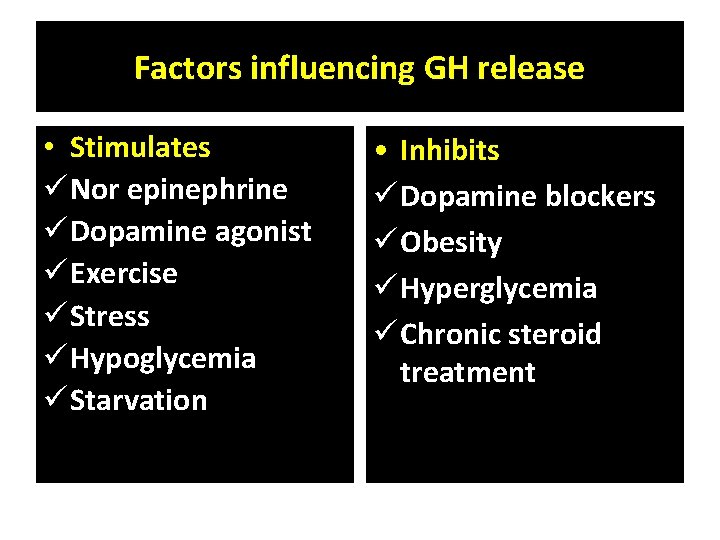 Factors influencing GH release

• Stimulates
✓ Nor epinephrine
✓ Dopamine agonist
✓ Exercise
✓ Stress
✓ Hypoglycemia
✓ Starvation

• Inhibits
✓ Dopamine blockers
✓ Obesity
✓ Hyperglycemia
✓ Chronic steroid treatment